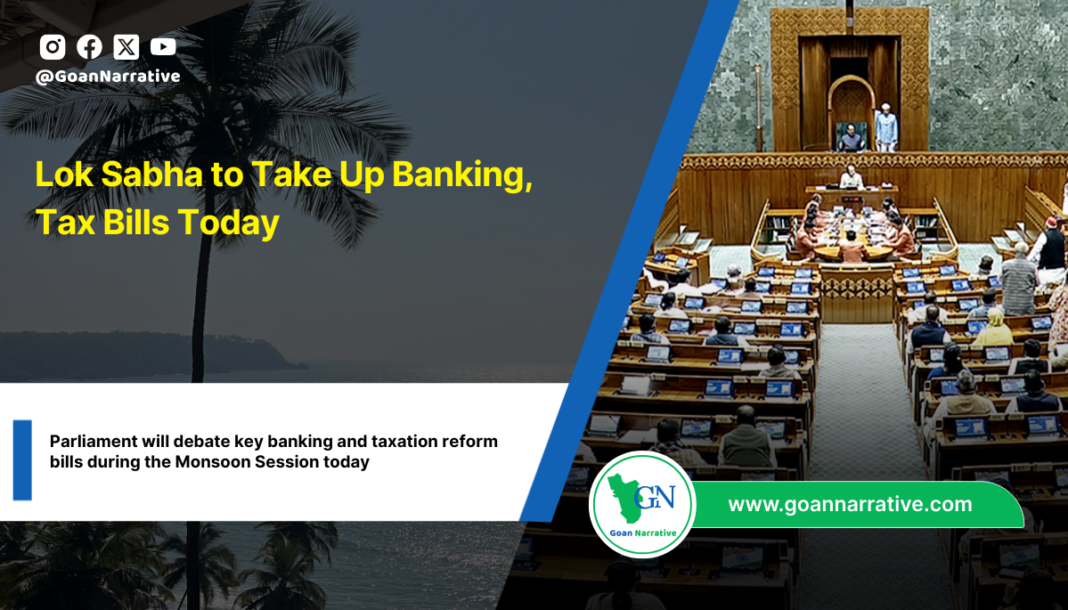 @GoanNarrative

Lok Sabha to Take Up Banking, Tax Bills Today

Parliament will debate key banking and taxation reform bills during the Monsoon Session today

GN
Goan Narrative

www.goannarrative.com